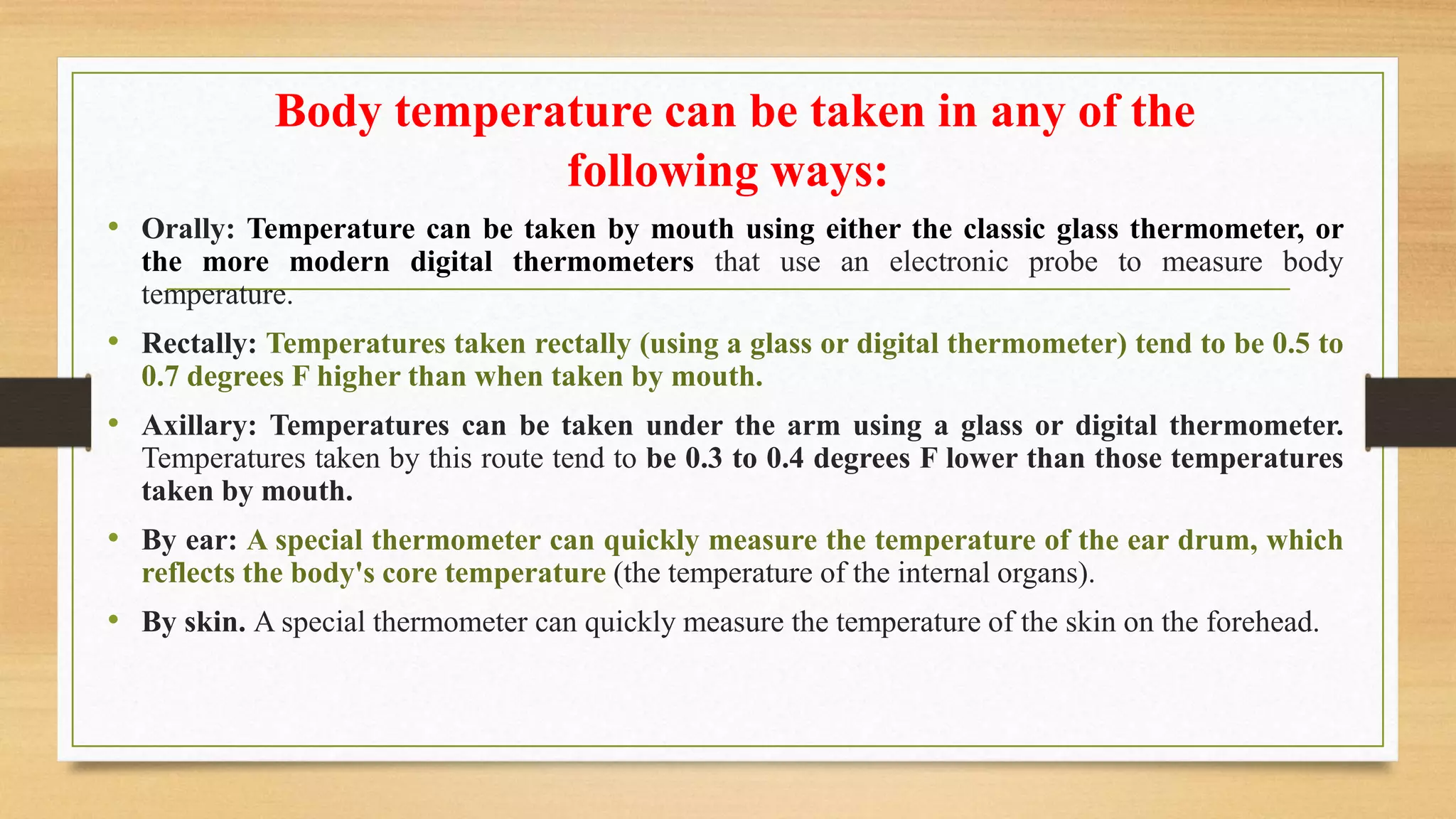 Body temperature can be taken in any of the following ways:

• Orally: Temperature can be taken by mouth using either the classic glass thermometer, or the more modern digital thermometers that use an electronic probe to measure body temperature.

• Rectally: Temperatures taken rectally (using a glass or digital thermometer) tend to be 0.5 to 0.7 degrees F higher than when taken by mouth.

• Axillary: Temperatures can be taken under the arm using a glass or digital thermometer. Temperatures taken by this route tend to be 0.3 to 0.4 degrees F lower than those temperatures taken by mouth.

• By ear: A special thermometer can quickly measure the temperature of the ear drum, which reflects the body's core temperature (the temperature of the internal organs).

• By skin. A special thermometer can quickly measure the temperature of the skin on the forehead.